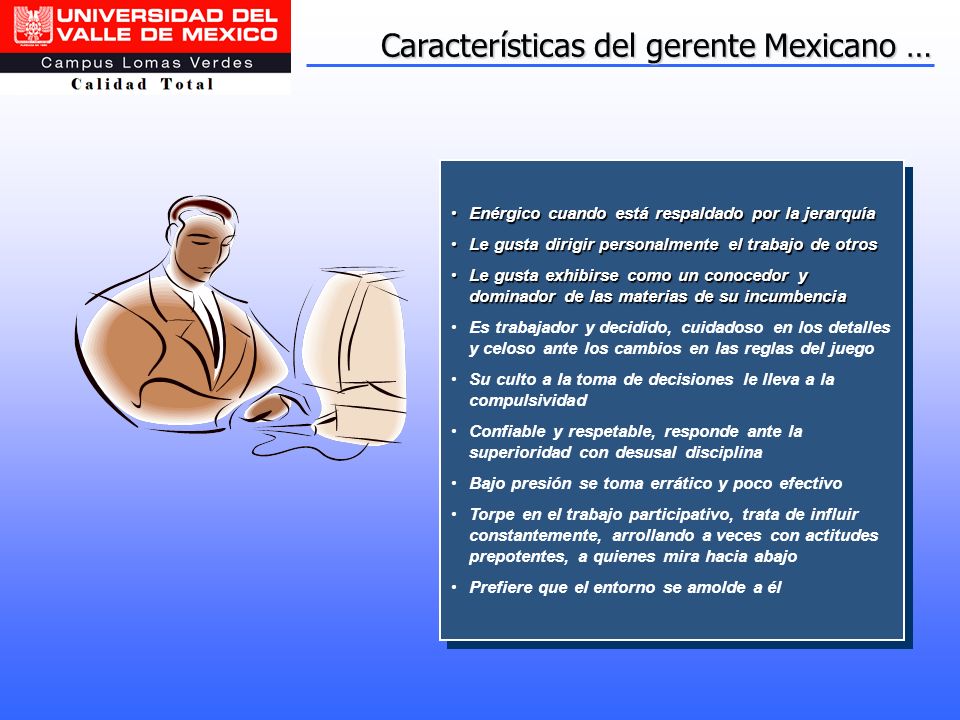 UNIVERSIDAD DEL VALLE DE MEXICO
Campus Lomas Verdes
Calidad Total

Características del gerente Mexicano …

• Enérgico cuando está respaldado por la jerarquía
• Le gusta dirigir personalmente el trabajo de otros
• Le gusta exhibirse como un conocedor y dominador de las materias de su incumbencia
• Es trabajador y decidido, cuidadoso en los detalles y celoso ante los cambios en las reglas del juego
• Su culto a la toma de decisiones le lleva a la compulsividad
• Confiable y respetable, responde ante la superioridad con desusal disciplina
• Bajo presión se toma errático y poco efectivo
• Torpe en el trabajo participativo, trata de influir constantemente, arrollando a veces con actitudes prepotentes, a quienes mira hacia abajo
• Prefiere que el entorno se amolde a él